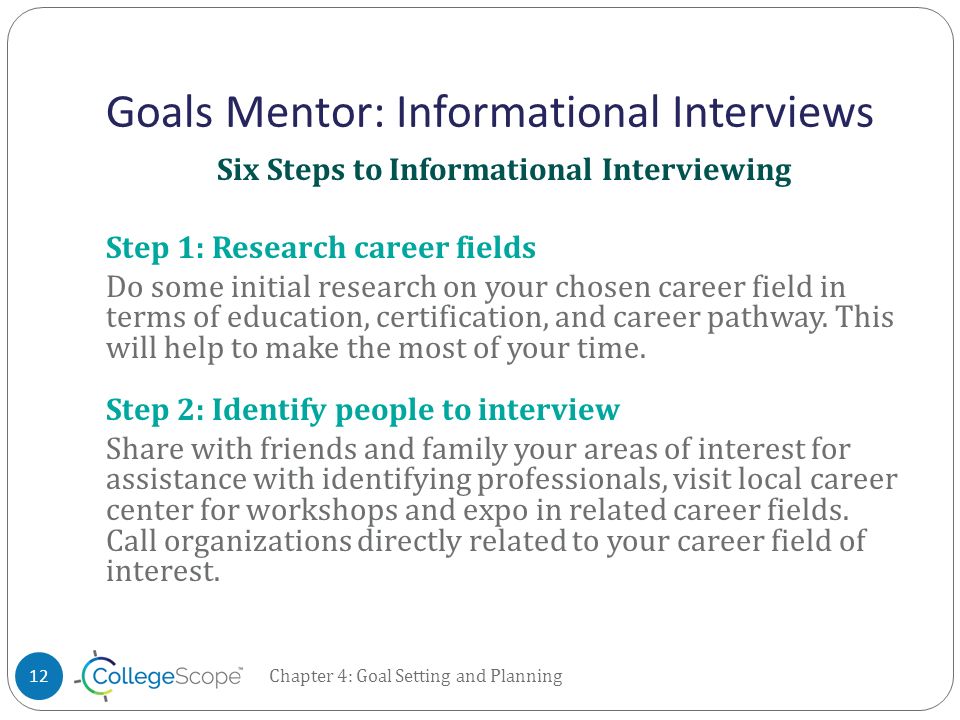 Goals Mentor: Informational Interviews

Six Steps to Informational Interviewing

Step 1: Research career fields

Do some initial research on your chosen career field in terms of education, certification, and career pathway. This will help to make the most of your time.

Step 2: Identify people to interview

Share with friends and family your areas of interest for assistance with identifying professionals, visit local career center for workshops and expo in related career fields. Call organizations directly related to your career field of interest.

12

CollegeScope™

Chapter 4: Goal Setting and Planning